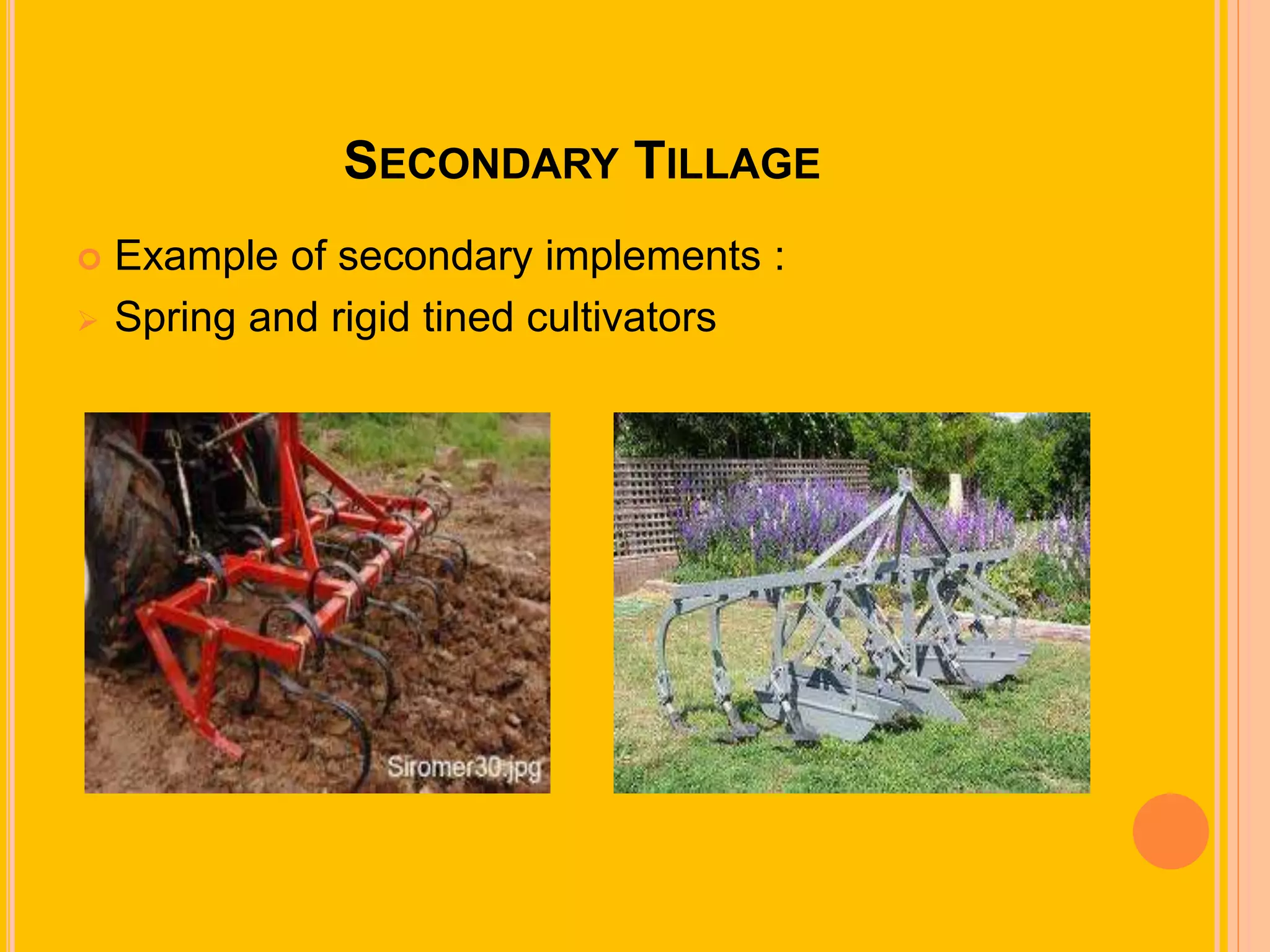 SECONDARY TILLAGE

Example of secondary implements :

Spring and rigid tined cultivators

Siromer30.jpg